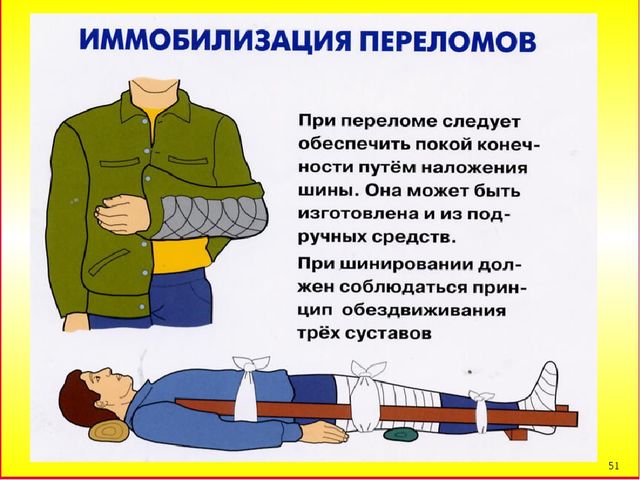 ИММОБИЛИЗАЦИЯ ПЕРЕЛОМОВ

При переломе следует обеспечить покой конечности путём наложения шины. Она может быть изготовлена и из подручных средств.

При шинировании должен соблюдаться принцип обездвиживания трёх суставов

51